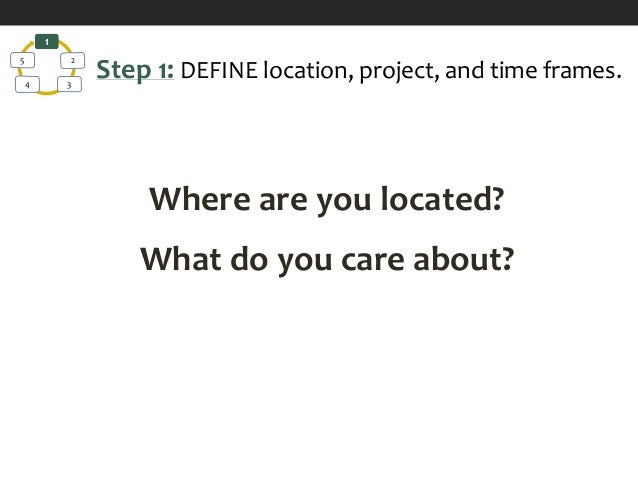 1
2
3
4
5

Step 1: DEFINE location, project, and time frames.

Where are you located?

What do you care about?